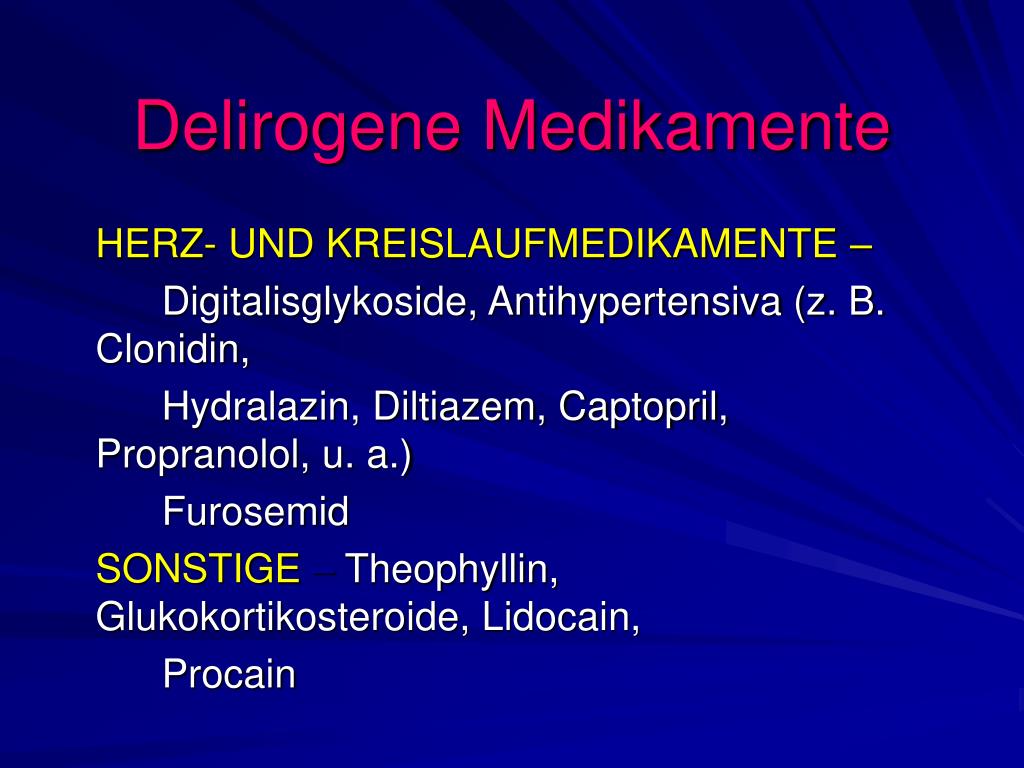 Delirogene Medikamente

HERZ- UND KREISLAUFMEDIKAMENTE –

Digitalisglykoside, Antihypertensiva (z. B. Clonidin,

Hydralazin, Diltiazem, Captopril, Propranolol, u. a.)

Furosemid

SONSTIGE – Theophyllin, Glukokortikosteroide, Lidocain,

Procain